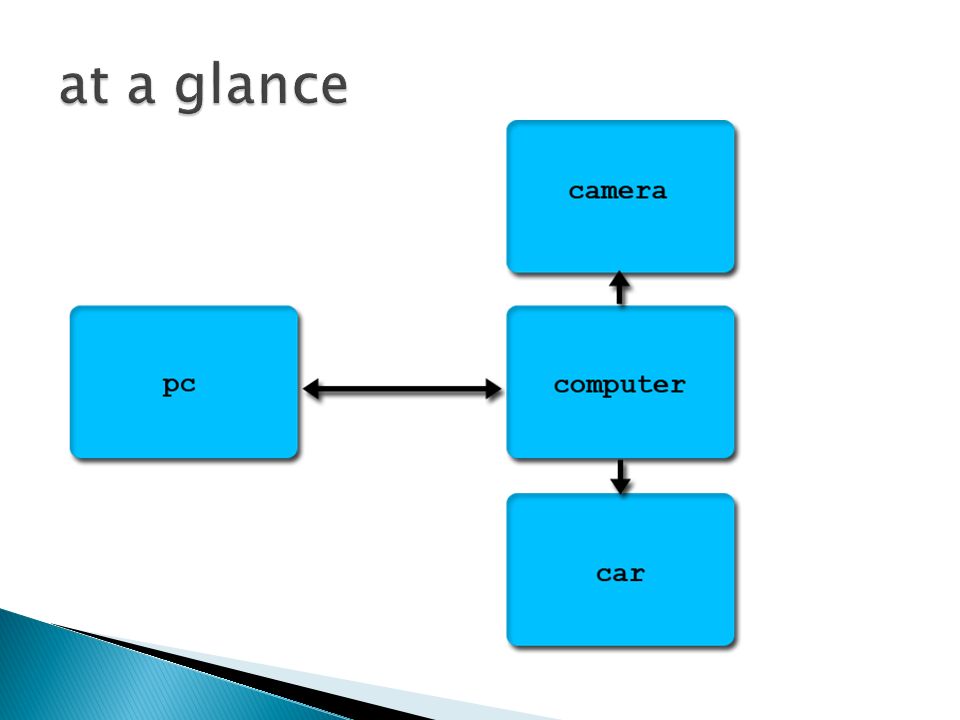 at a glance

camera

pc

computer

car